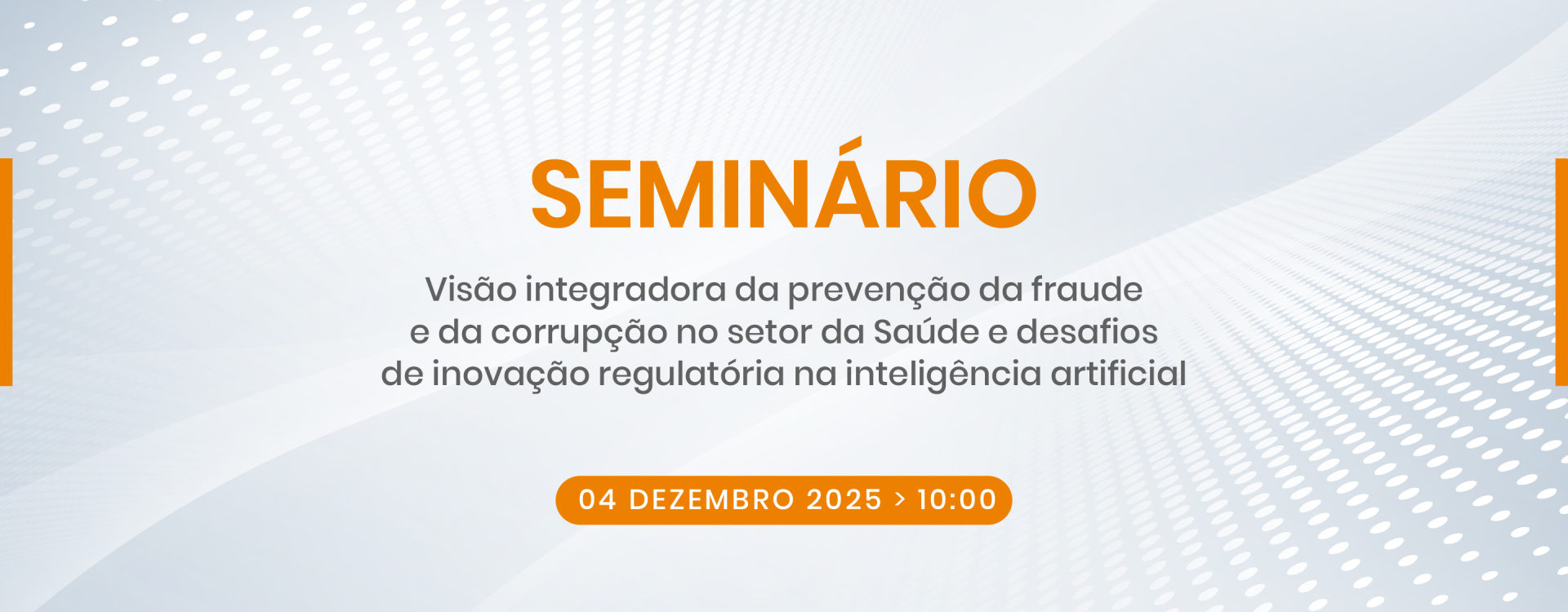 SEMINÁRIO

Visão integradora da prevenção da fraude e da corrupção no setor da Saúde e desafios de inovação regulatória na inteligência artificial

04 DEZEMBRO 2025 > 10:00